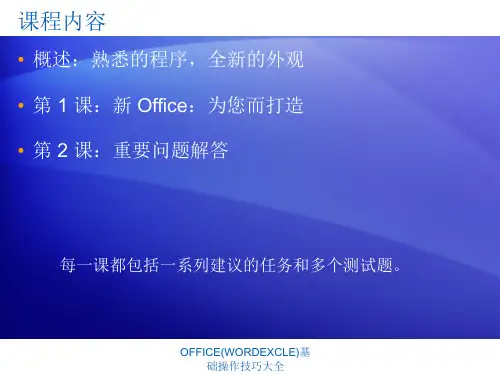 课程内容

• 概述：熟悉的程序，全新的外观

• 第 1 课：新 Office：为您而打造

• 第 2 课：重要问题解答

每一课都包括一系列建议的任务和多个测试题。

OFFICE(WORDEXCLE)基础操作技巧大全